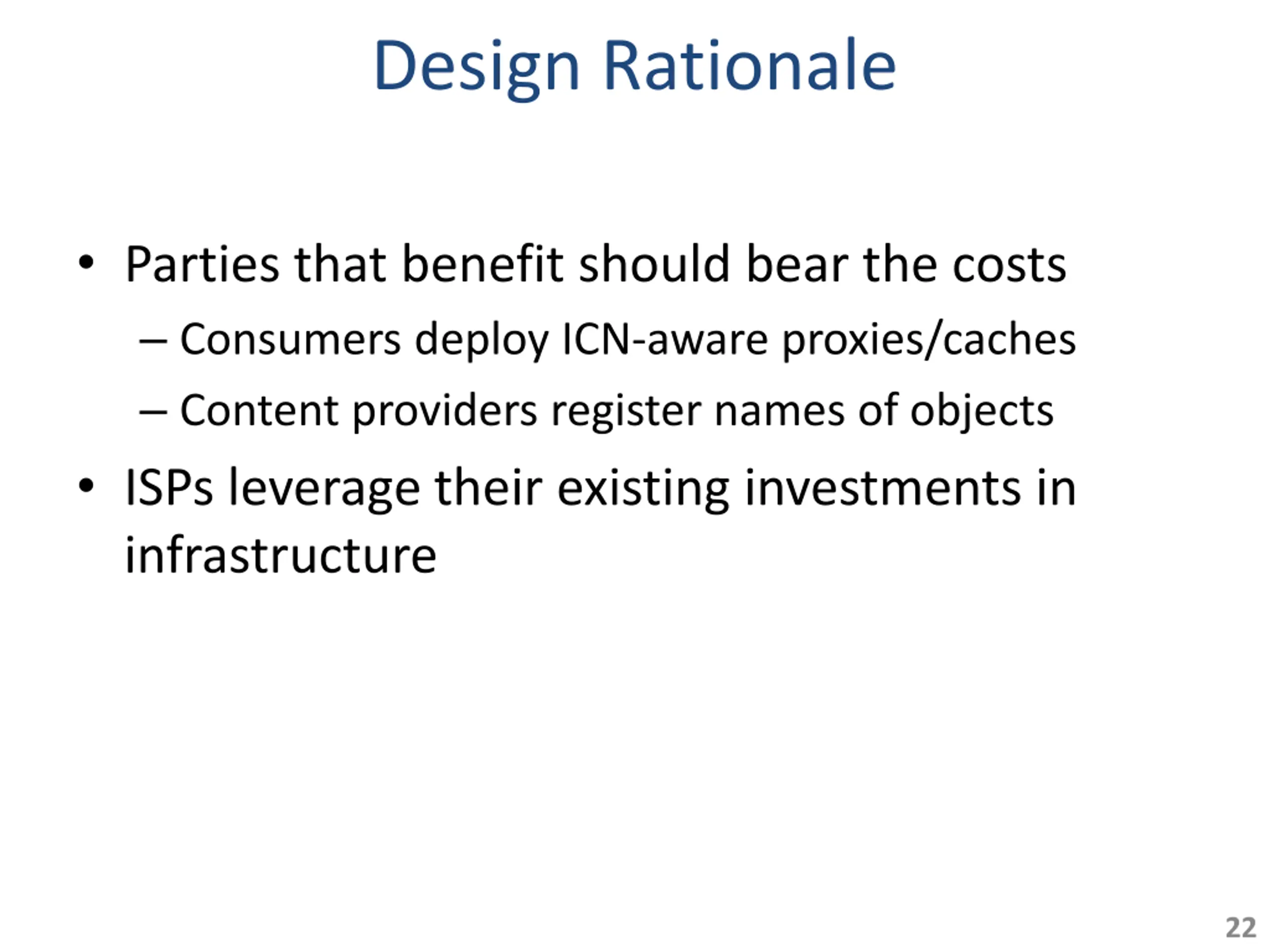 Design Rationale

• Parties that benefit should bear the costs
– Consumers deploy ICN-aware proxies/caches
– Content providers register names of objects
• ISPs leverage their existing investments in infrastructure

22